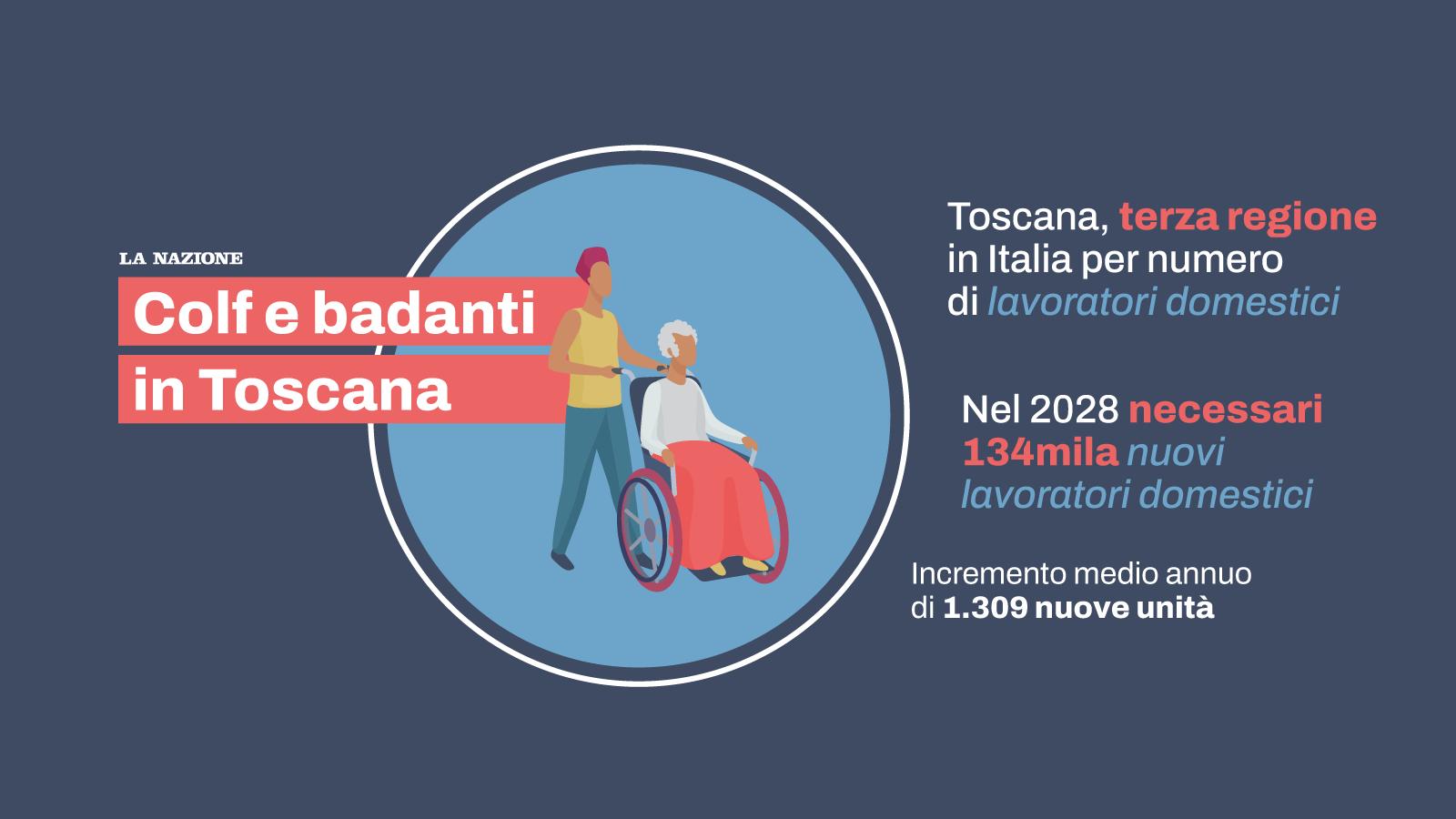 LA NAZIONE

Colf e badanti in Toscana

Toscana, terza regione in Italia per numero di lavoratori domestici

Nel 2028 necessari 134mila nuovi lavoratori domestici

Incremento medio annuo di 1.309 nuove unità